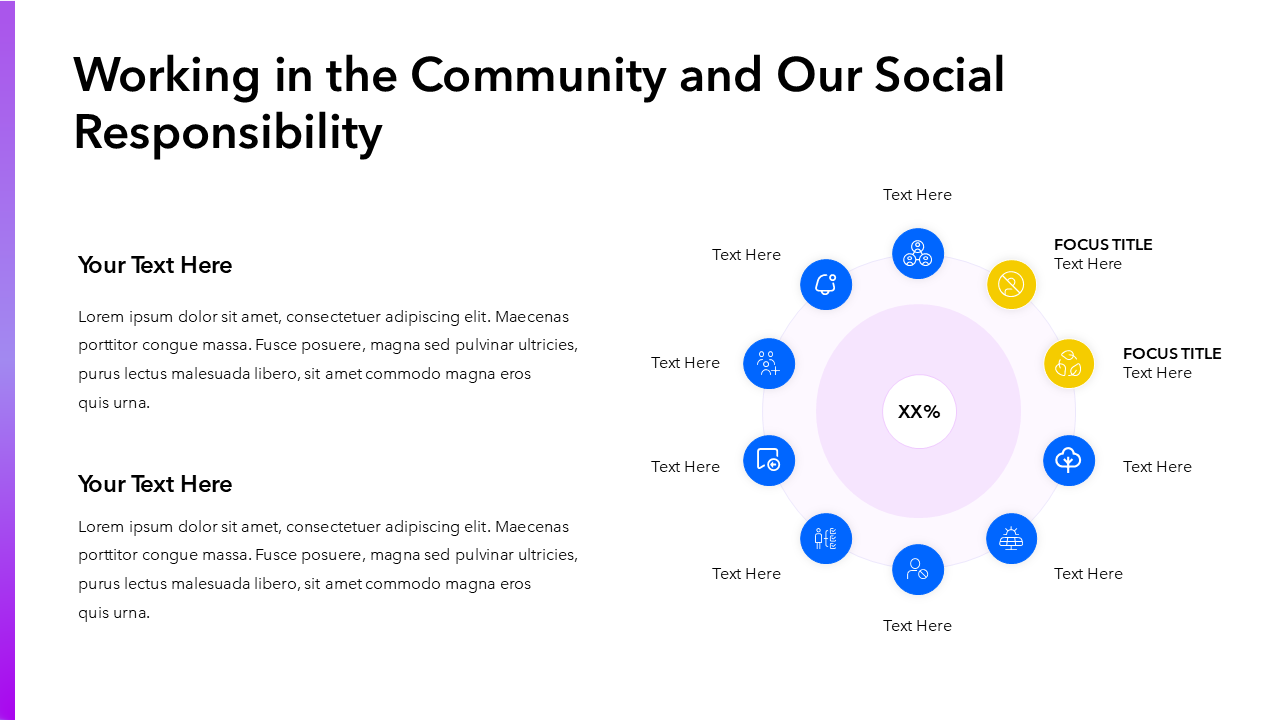 Working in the Community and Our Social Responsibility

Your Text Here

Lorem ipsum dolor sit amet, consectetuer adipiscing elit. Maecenas porttitor congue massa. Fusce posuere, magna sed pulvinar ultricies, purus lectus malesuada libero, sit amet commodo magna eros quis urna.

Your Text Here

Lorem ipsum dolor sit amet, consectetuer adipiscing elit. Maecenas porttitor congue massa. Fusce posuere, magna sed pulvinar ultricies, purus lectus malesuada libero, sit amet commodo magna eros quis urna.

Text Here

FOCUS TITLE
Text Here

FOCUS TITLE
Text Here

Text Here

Text Here

Text Here

Text Here

Text Here

Text Here

Text Here

XX%